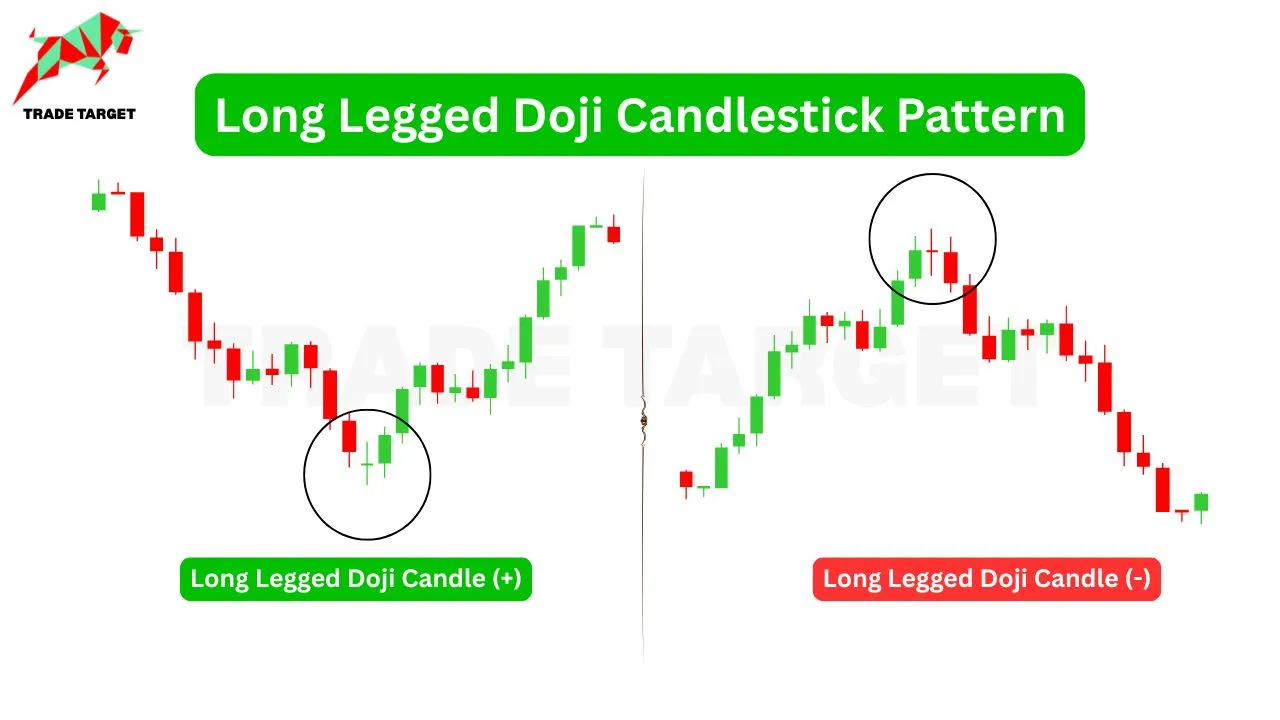 TRADE TARGET

Long Legged Doji Candlestick Pattern

TRADE TARGET

Long Legged Doji Candle (+)

Long Legged Doji Candle (-)